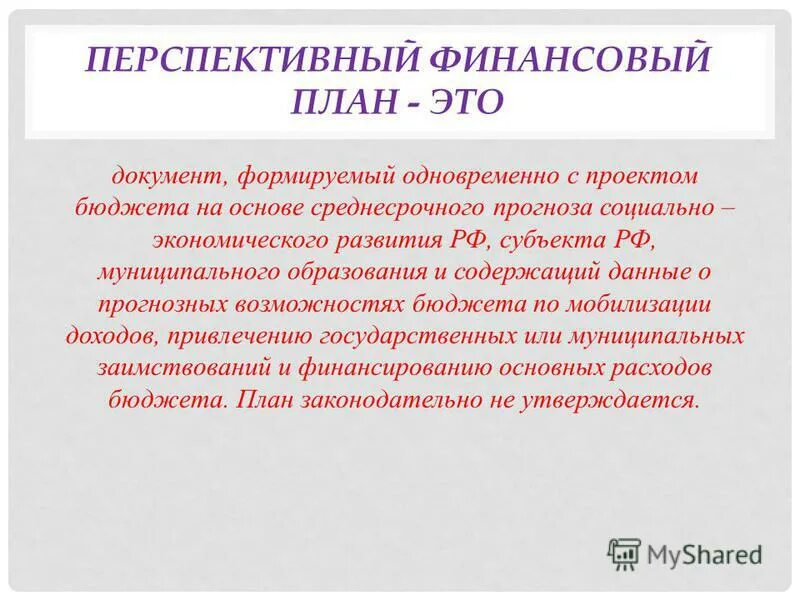 ПЕРСПЕКТИВНЫЙ ФИНАНСОВЫЙ ПЛАН - ЭТО

документ, формируемый одновременно с проектом бюджета на основе среднесрочного прогноза социально – экономического развития РФ, субъекта РФ, муниципального образования и содержащий данные о прогнозных возможностях бюджета по мобилизации доходов, привлечению государственных или муниципальных заимствований и финансированию основных расходов бюджета. План законодательно не утверждается.

MyShared